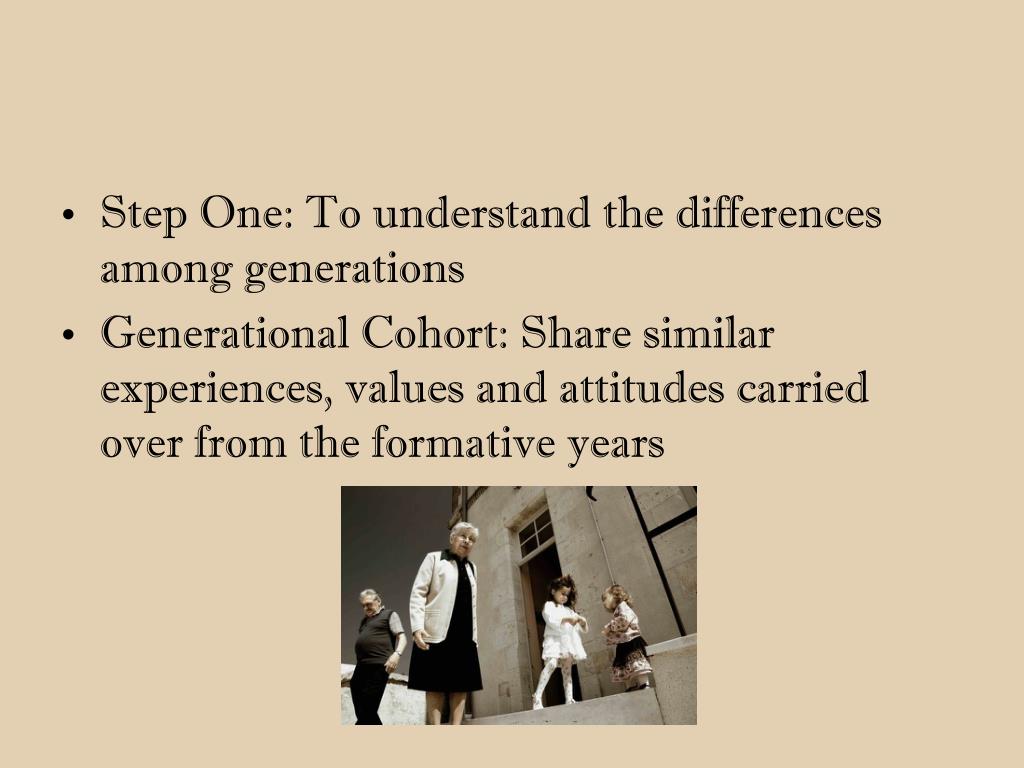 • Step One: To understand the differences among generations
• Generational Cohort: Share similar experiences, values and attitudes carried over from the formative years